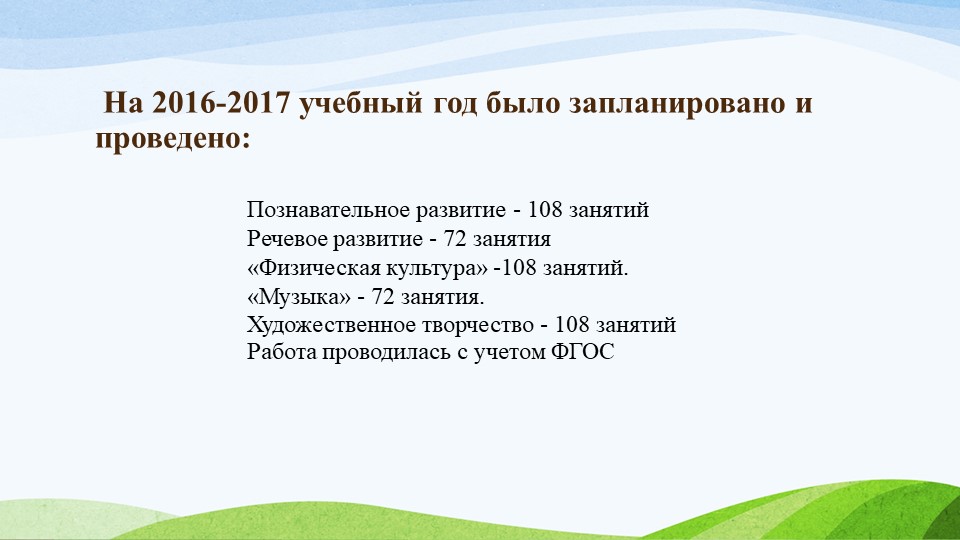 На 2016-2017 учебный год было запланировано и проведено:

Познавательное развитие - 108 занятий
Речевое развитие - 72 занятия
«Физическая культура» -108 занятий.
«Музыка» - 72 занятия.
Художественное творчество - 108 занятий
Работа проводилась с учетом ФГОС